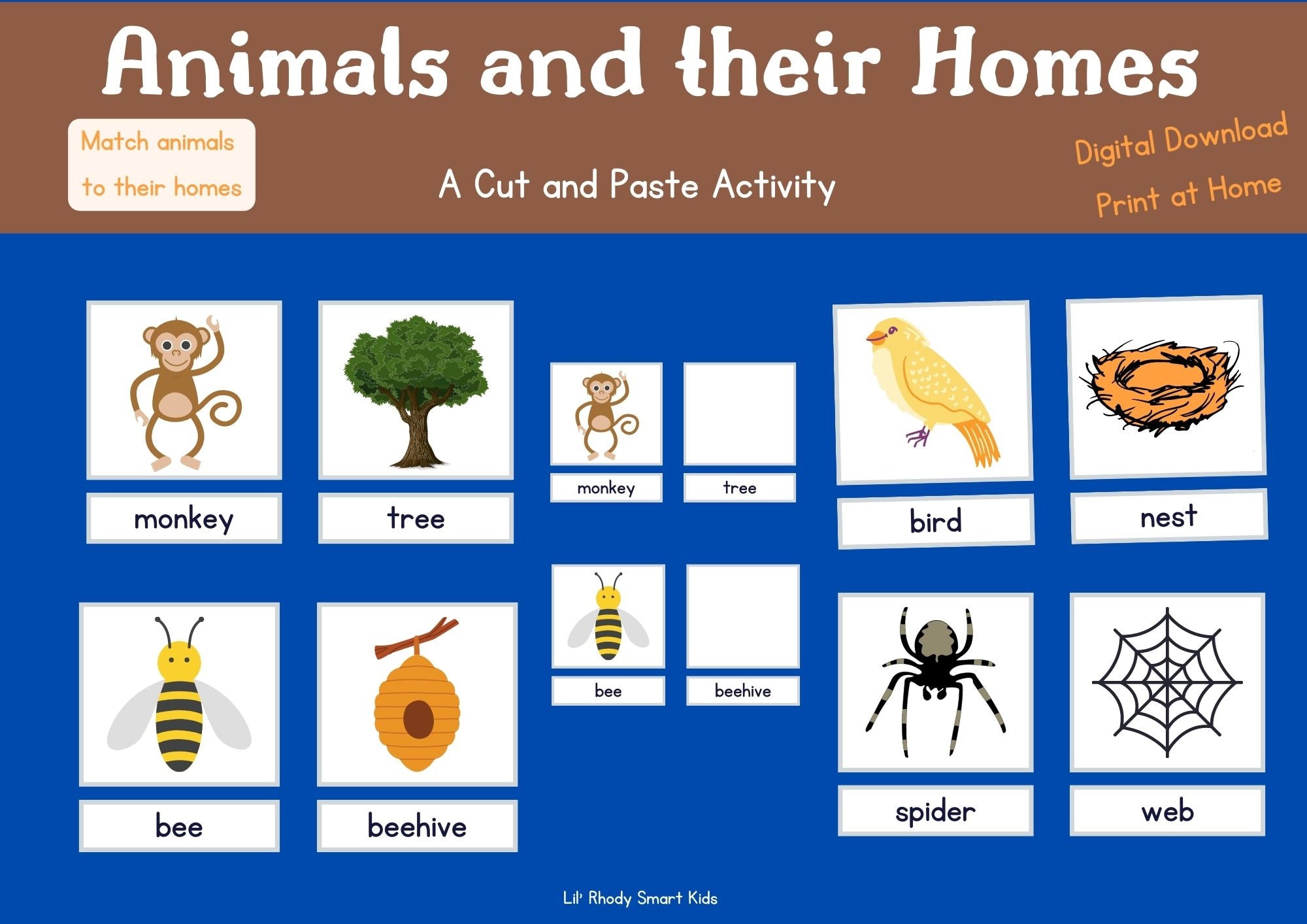 Animals and their Homes

Match animals to their homes

A Cut and Paste Activity

Digital Download
Print at Home

monkey

tree

monkey

tree

bird

nest

bee

beehive

bee

beehive

spider

web

Lil' Rhody Smart Kids